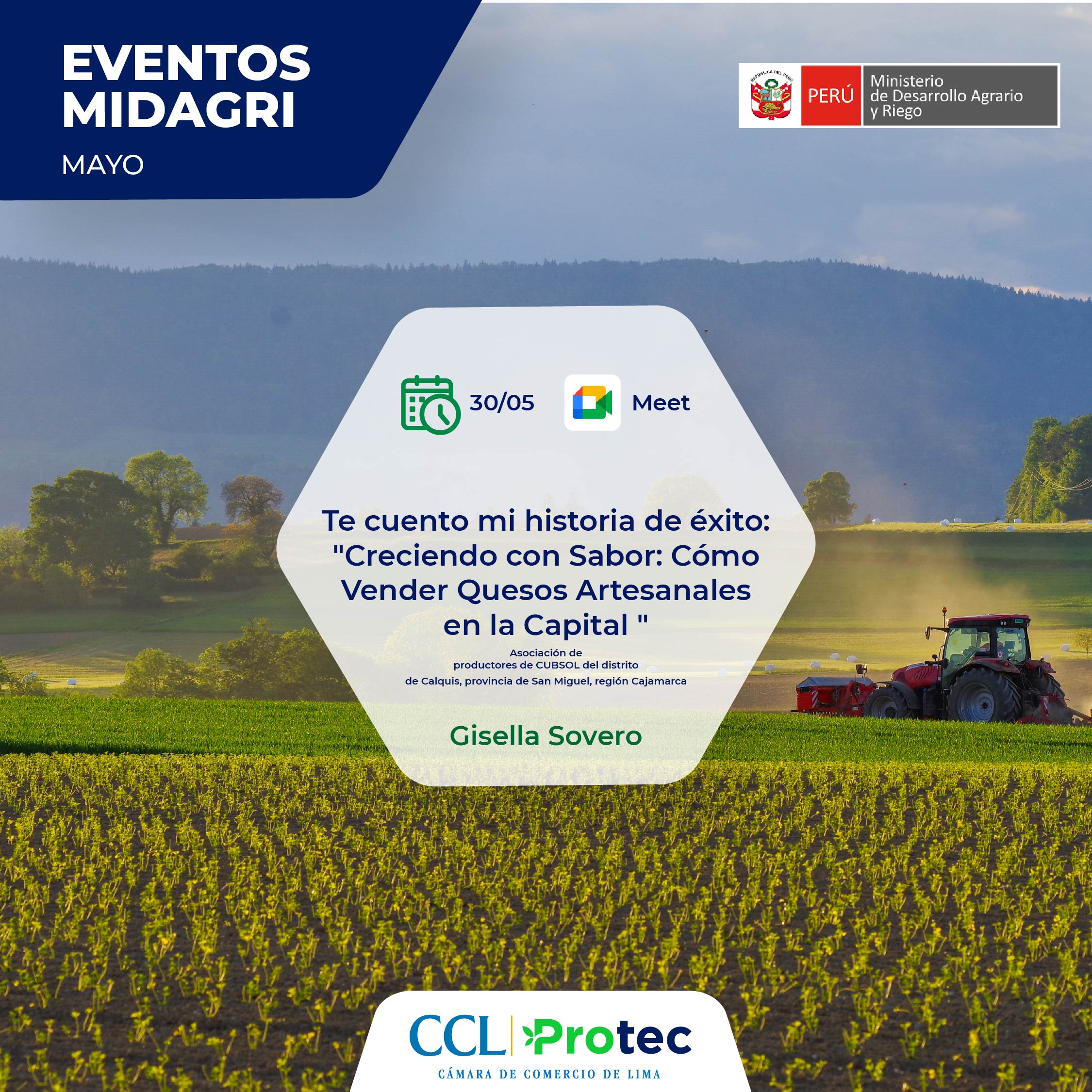 EVENTOS MIDAGRI
MAYO

REPÚBLICA DEL PERÚ
PERÚ
Ministerio de Desarrollo Agrario y Riego

30/05
Meet

Te cuento mi historia de éxito: "Creciendo con Sabor: Cómo Vender Quesos Artesanales en la Capital "

Asociación de productores de CUBSOL del distrito de Calquis, provincia de San Miguel, región Cajamarca

Gisella Sovero

CCL Protec
CÁMARA DE COMERCIO DE LIMA